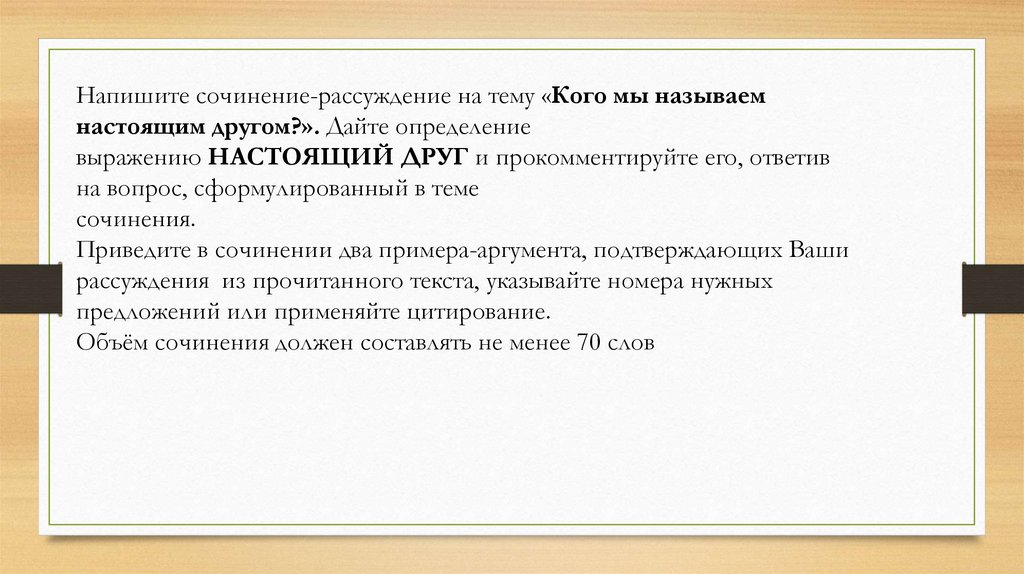 Напишите сочинение-рассуждение на тему «Кого мы называем настоящим другом?». Дайте определение выражению НАСТОЯЩИЙ ДРУГ и прокомментируйте его, ответив на вопрос, сформулированный в теме сочинения.
Приведите в сочинении два примера-аргумента, подтверждающих Ваши рассуждения из прочитанного текста, указывайте номера нужных предложений или применяйте цитирование.
Объём сочинения должен составлять не менее 70 слов